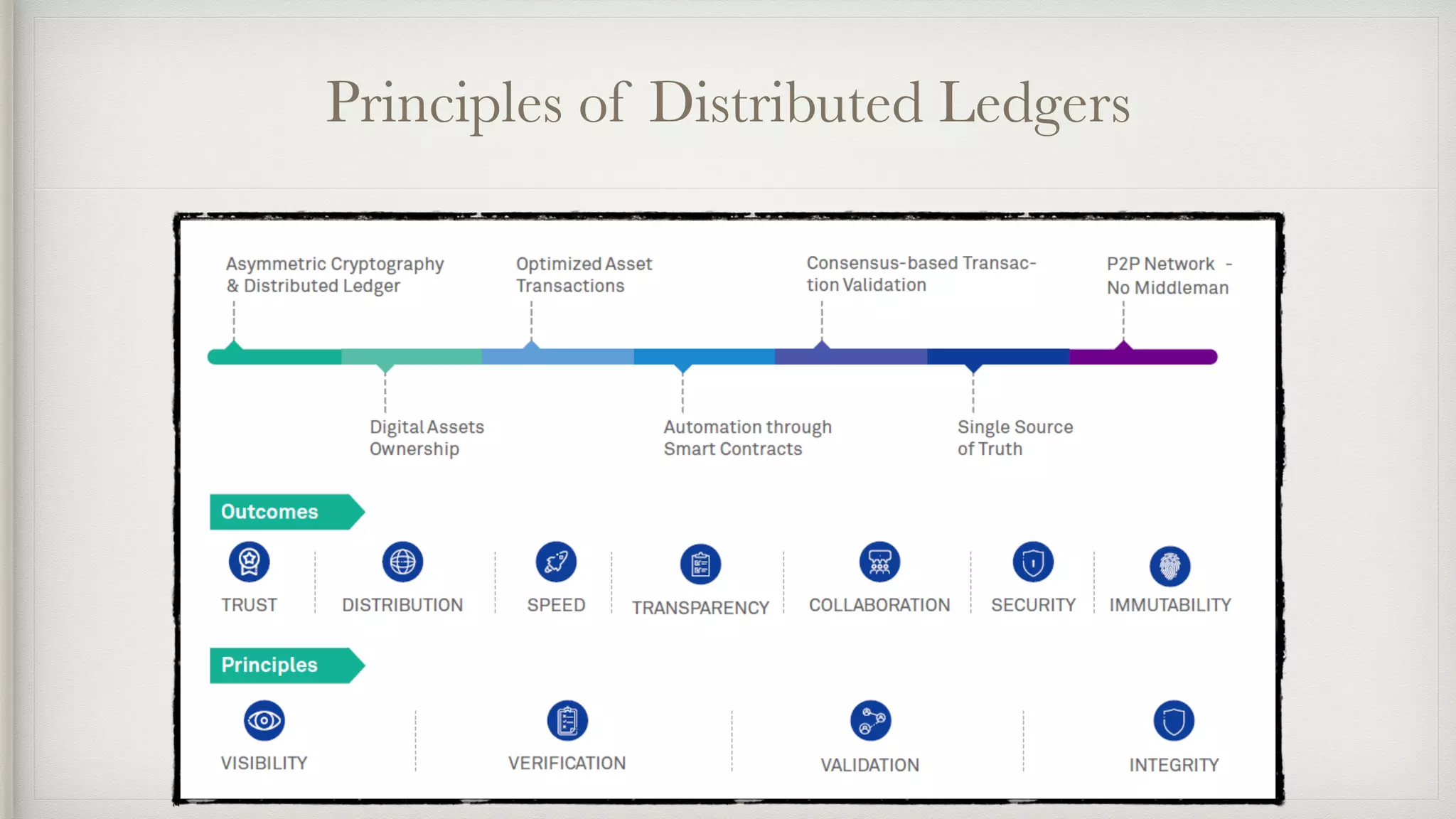 Principles of Distributed Ledgers

Asymmetric Cryptography & Distributed Ledger

Optimized Asset Transactions

Consensus-based Transaction Validation

P2P Network - No Middleman

Digital Assets Ownership

Automation through Smart Contracts

Single Source of Truth

Outcomes

TRUST

DISTRIBUTION

SPEED

TRANSPARENCY

COLLABORATION

SECURITY

IMMUTABILITY

Principles

VISIBILITY

VERIFICATION

VALIDATION

INTEGRITY